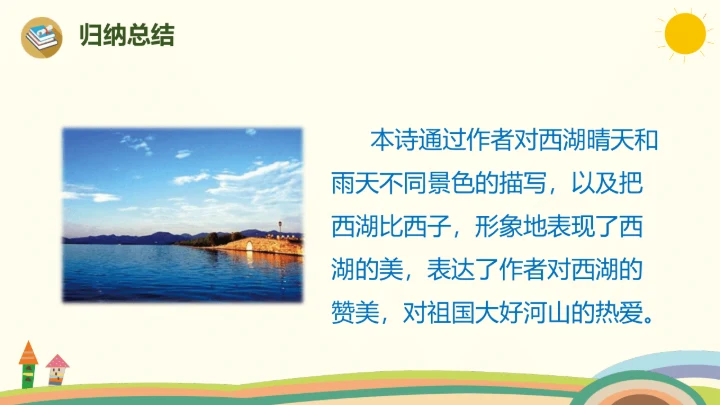 归纳总结

本诗通过作者对西湖晴天和雨天不同景色的描写，以及把西湖比西子，形象地表现了西湖的美，表达了作者对西湖的赞美，对祖国大好河山的热爱。